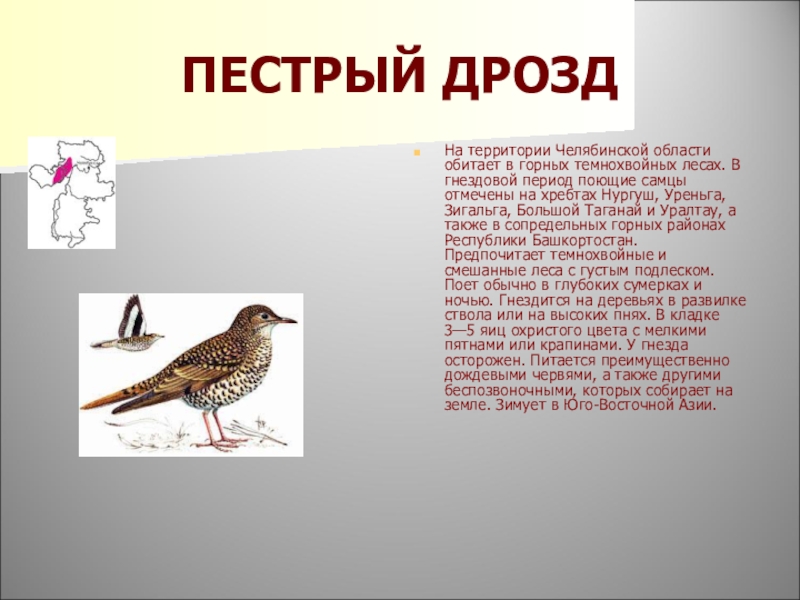 ПЕСТРЫЙ ДРОЗД

На территории Челябинской области обитает в горных темнохвойных лесах. В гнездовой период поющие самцы отмечены на хребтах Нургуш, Уреньга, Зигальга, Большой Таганай и Уралтау, а также в сопредельных горных районах Республики Башкортостан. Предпочитает темнохвойные и смешанные леса с густым подлеском. Поет обычно в глубоких сумерках и ночью. Гнездится на деревьях в развилке ствола или на высоких пнях. В кладке 3—5 яиц охристого цвета с мелкими пятнами или крапинами. У гнезда осторожен. Питается преимущественно дождевыми червями, а также другими беспозвоночными, которых собирает на земле. Зимует в Юго-Восточной Азии.